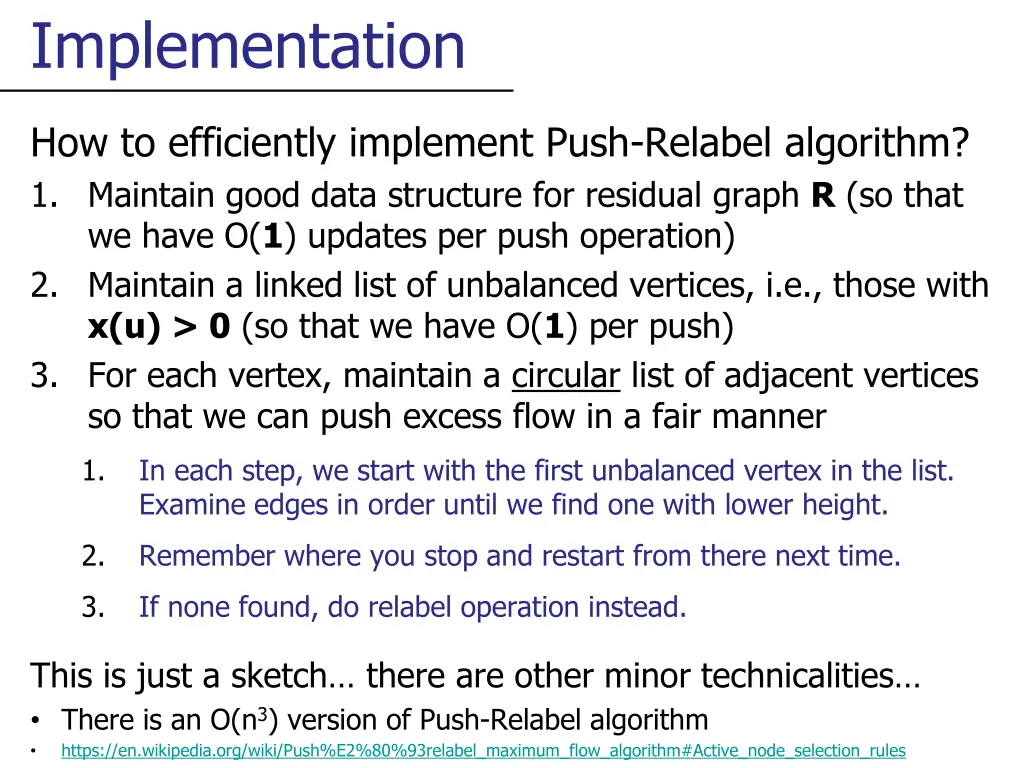 Implementation

How to efficiently implement Push-Relabel algorithm?

1. Maintain good data structure for residual graph **R** (so that we have O(**1**) updates per push operation)
2. Maintain a linked list of unbalanced vertices, i.e., those with **x(u) > 0** (so that we have O(**1**) per push)
3. For each vertex, maintain a circular list of adjacent vertices so that we can push excess flow in a fair manner
   1. In each step, we start with the first unbalanced vertex in the list. Examine edges in order until we find one with lower height.
   2. Remember where you stop and restart from there next time.
   3. If none found, do relabel operation instead.

This is just a sketch… there are other minor technicalities…

• There is an O($n^3$) version of Push-Relabel algorithm
• https://en.wikipedia.org/wiki/Push%E2%80%93relabel_maximum_flow_algorithm#Active_node_selection_rules